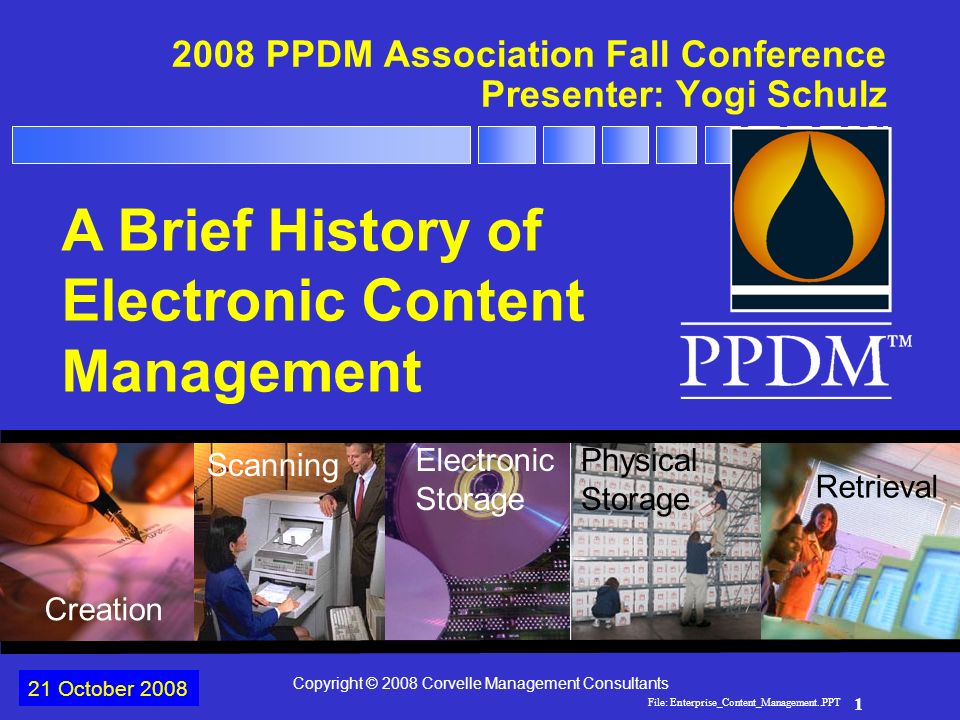 2008 PPDM Association Fall Conference
Presenter: Yogi Schulz

A Brief History of Electronic Content Management

PPDM™

Creation

Scanning

Electronic Storage

Physical Storage

Retrieval

21 October 2008

Copyright © 2008 Corvelle Management Consultants

File: Enterprise_Content_Management..PPT

1